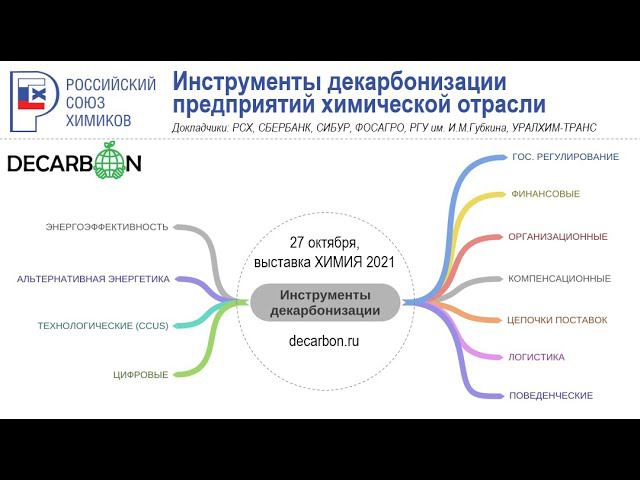 РОССИЙСКИЙ
СОЮЗ
ХИМИКОВ

Инструменты декарбонизации предприятий химической отрасли

Докладчики: РСХ, СБЕРБАНК, СИБУР, ФОСАГРО, РГУ им. И.М.Губкина, УРАЛХИМ-ТРАНС

DECARBON

ЭНЕРГОЭФФЕКТИВНОСТЬ

АЛЬТЕРНАТИВНАЯ ЭНЕРГЕТИКА

ТЕХНОЛОГИЧЕСКИЕ (CCUS)

ЦИФРОВЫЕ

27 октября,
выставка ХИМИЯ 2021

Инструменты декарбонизации

decarbon.ru

ГОС. РЕГУЛИРОВАНИЕ

ФИНАНСОВЫЕ

ОРГАНИЗАЦИОННЫЕ

КОМПЕНСАЦИОННЫЕ

ЦЕПОЧКИ ПОСТАВОК

ЛОГИСТИКА

ПОВЕДЕНЧЕСКИЕ